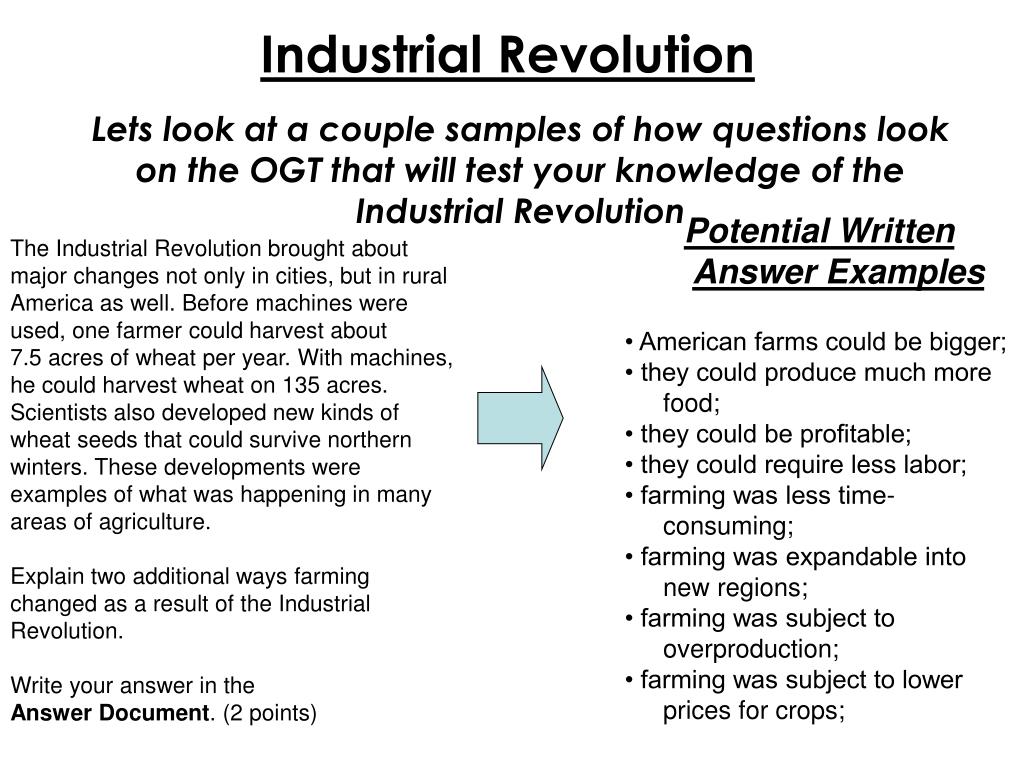 Industrial Revolution

Lets look at a couple samples of how questions look on the OGT that will test your knowledge of the Industrial Revolution

The Industrial Revolution brought about major changes not only in cities, but in rural America as well. Before machines were used, one farmer could harvest about 7.5 acres of wheat per year. With machines, he could harvest wheat on 135 acres. Scientists also developed new kinds of wheat seeds that could survive northern winters. These developments were examples of what was happening in many areas of agriculture.

Explain two additional ways farming changed as a result of the Industrial Revolution.

Write your answer in the Answer Document. (2 points)

Potential Written Answer Examples

• American farms could be bigger;
• they could produce much more food;
• they could be profitable;
• they could require less labor;
• farming was less time-consuming;
• farming was expandable into new regions;
• farming was subject to overproduction;
• farming was subject to lower prices for crops;